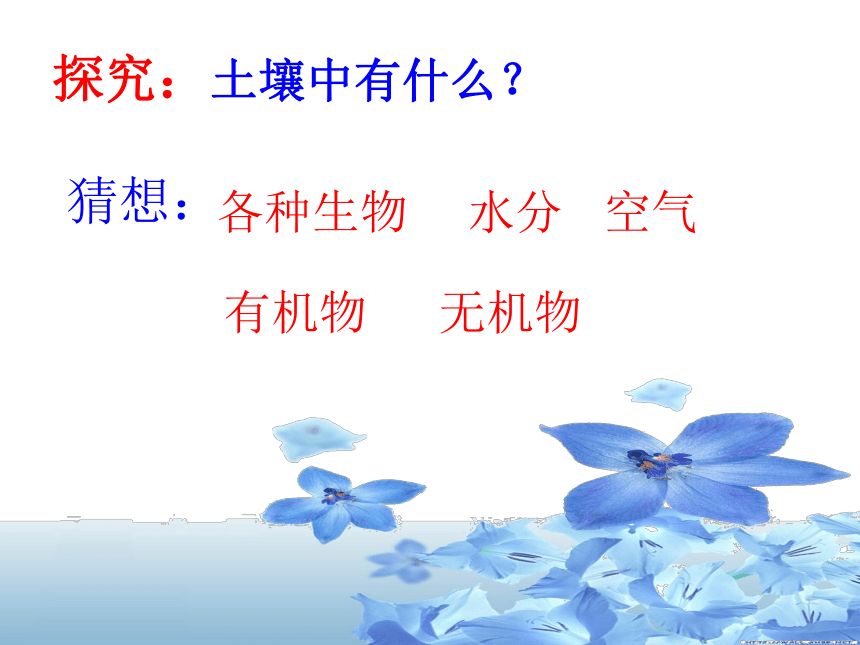 探究：土壤中有什么？

猜想：各种生物　水分　空气

有机物　无机物